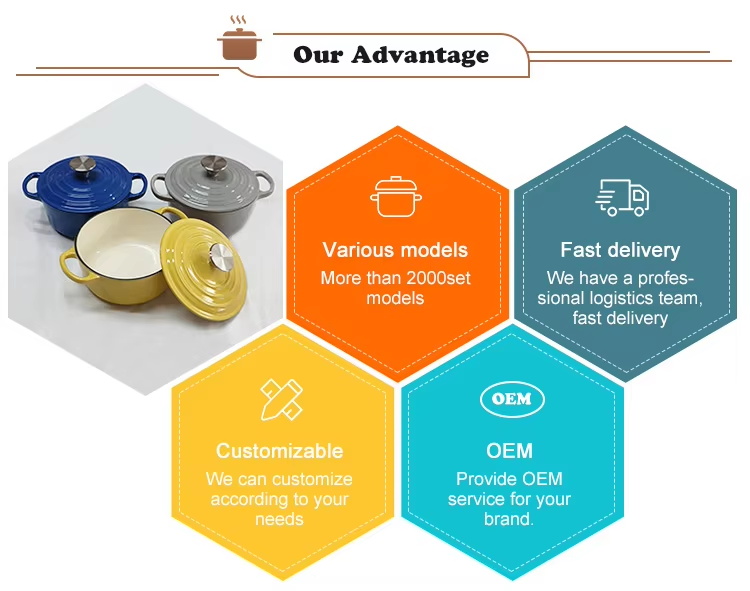 Our Advantage

Various models
More than 2000set models

Fast delivery
We have a professional logistics team, fast delivery

Customizable
We can customize according to your needs

OEM

OEM
Provide OEM service for your brand.